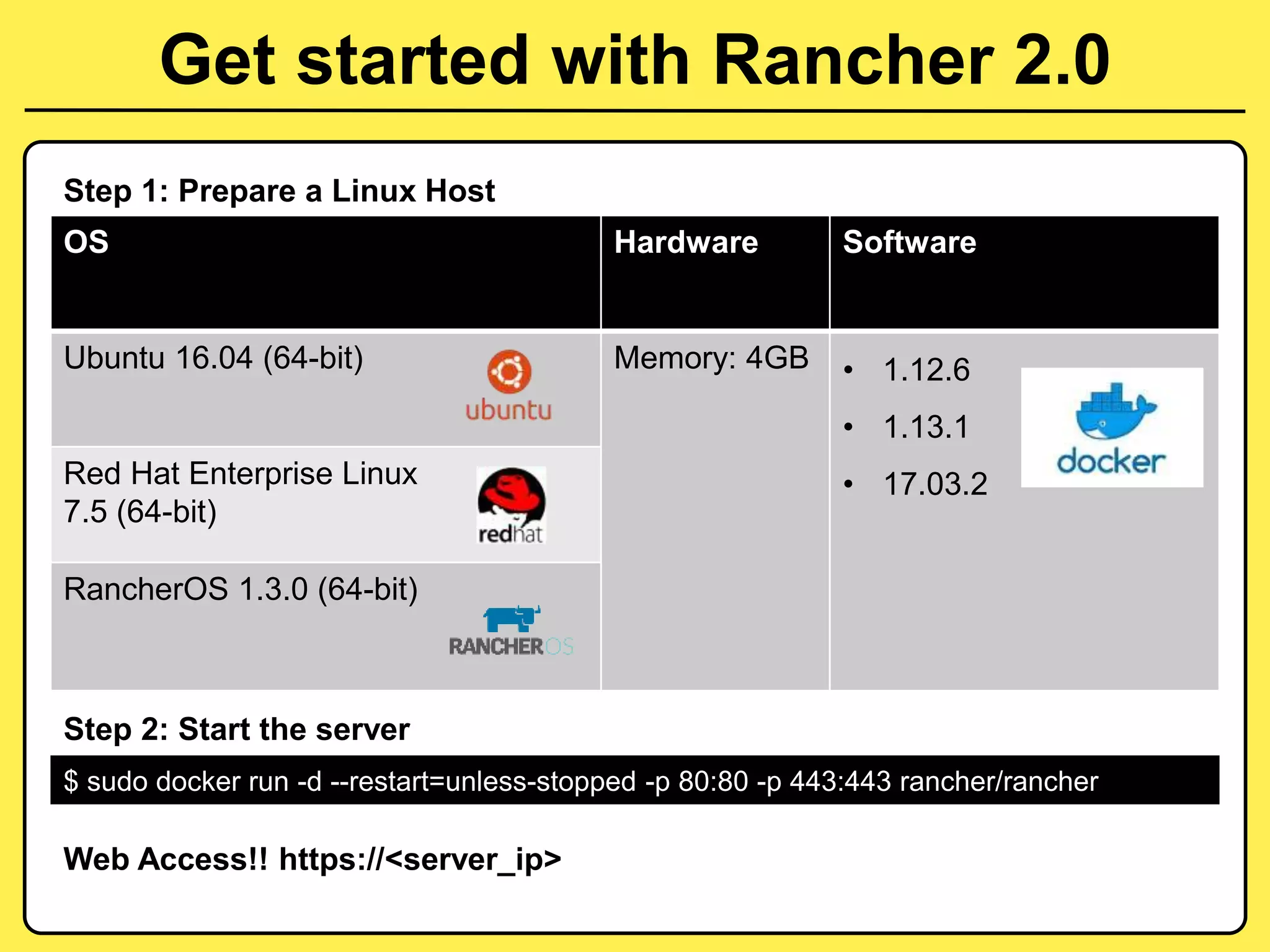 Get started with Rancher 2.0

Step 1: Prepare a Linux Host

| OS | Hardware | Software |
|---|---|---|
| Ubuntu 16.04 (64-bit) ubuntu | Memory: 4GB | • 1.12.6 • 1.13.1 • 17.03.2 docker |
| Red Hat Enterprise Linux 7.5 (64-bit) redhat | | |
| RancherOS 1.3.0 (64-bit) RANCHEROS | | |

Step 2: Start the server

$ sudo docker run -d --restart=unless-stopped -p 80:80 -p 443:443 rancher/rancher

Web Access!! https://<server_ip>